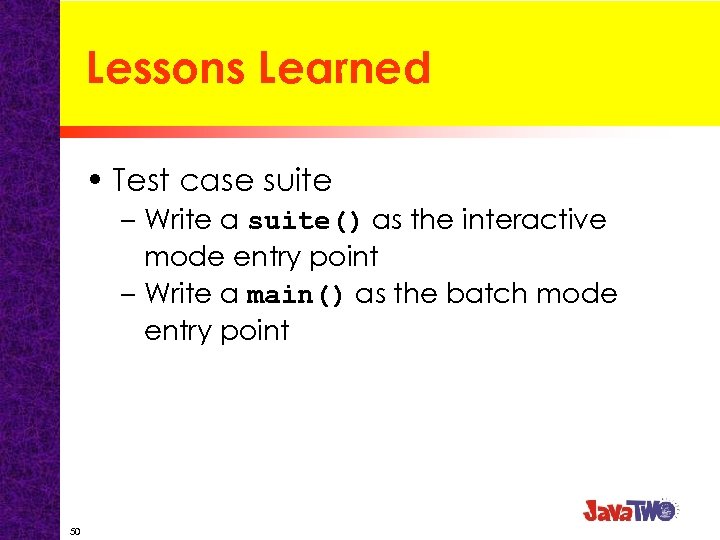 Lessons Learned

• Test case suite

– Write a suite() as the interactive mode entry point

– Write a main() as the batch mode entry point

50

JavaTWO